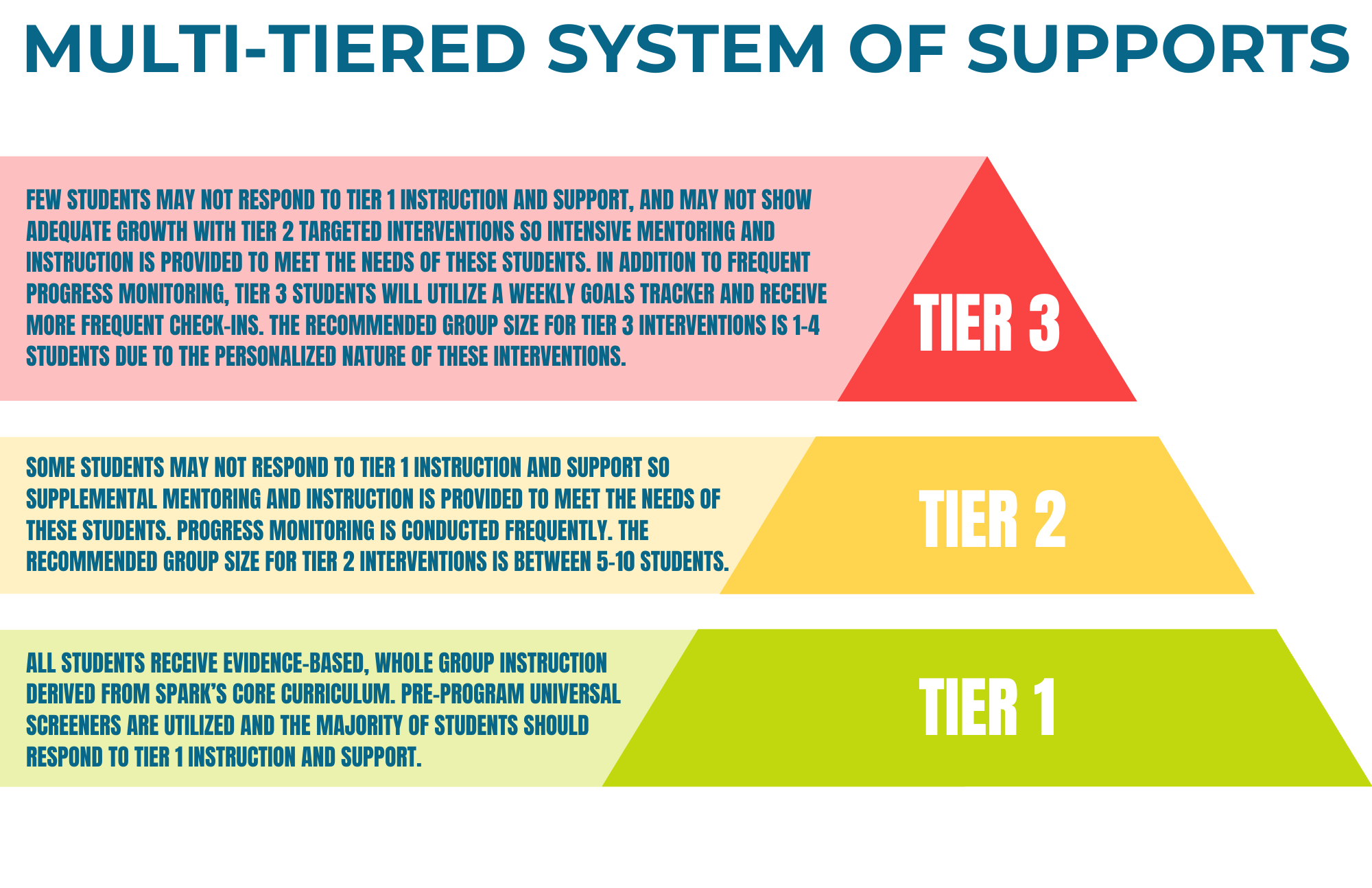 MULTI-TIERED SYSTEM OF SUPPORTS

FEW STUDENTS MAY NOT RESPOND TO TIER 1 INSTRUCTION AND SUPPORT, AND MAY NOT SHOW ADEQUATE GROWTH WITH TIER 2 TARGETED INTERVENTIONS SO INTENSIVE MENTORING AND INSTRUCTION IS PROVIDED TO MEET THE NEEDS OF THESE STUDENTS. IN ADDITION TO FREQUENT PROGRESS MONITORING, TIER 3 STUDENTS WILL UTILIZE A WEEKLY GOALS TRACKER AND RECEIVE MORE FREQUENT CHECK-INS. THE RECOMMENDED GROUP SIZE FOR TIER 3 INTERVENTIONS IS 1-4 STUDENTS DUE TO THE PERSONALIZED NATURE OF THESE INTERVENTIONS.

TIER 3

SOME STUDENTS MAY NOT RESPOND TO TIER 1 INSTRUCTION AND SUPPORT SO SUPPLEMENTAL MENTORING AND INSTRUCTION IS PROVIDED TO MEET THE NEEDS OF THESE STUDENTS. PROGRESS MONITORING IS CONDUCTED FREQUENTLY. THE RECOMMENDED GROUP SIZE FOR TIER 2 INTERVENTIONS IS BETWEEN 5-10 STUDENTS.

TIER 2

ALL STUDENTS RECEIVE EVIDENCE-BASED, WHOLE GROUP INSTRUCTION DERIVED FROM SPARK'S CORE CURRICULUM. PRE-PROGRAM UNIVERSAL SCREENERS ARE UTILIZED AND THE MAJORITY OF STUDENTS SHOULD RESPOND TO TIER 1 INSTRUCTION AND SUPPORT.

TIER 1